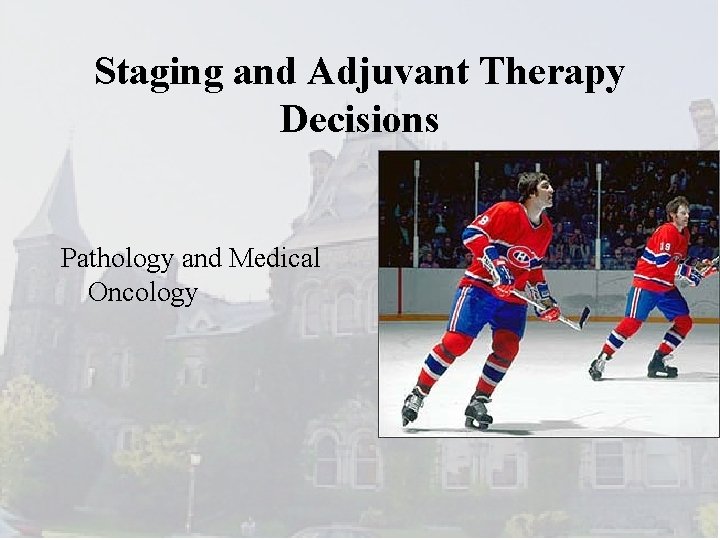 Staging and Adjuvant Therapy Decisions

Pathology and Medical Oncology